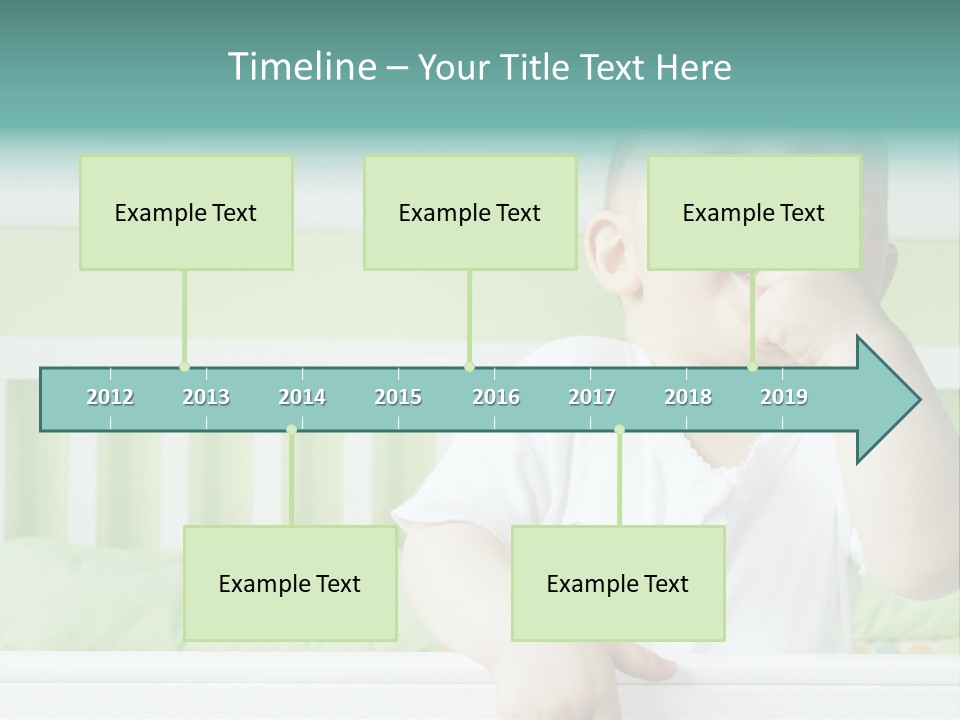 Timeline – Your Title Text Here

Example Text

Example Text

Example Text

2012 2013 2014 2015 2016 2017 2018 2019

Example Text

Example Text